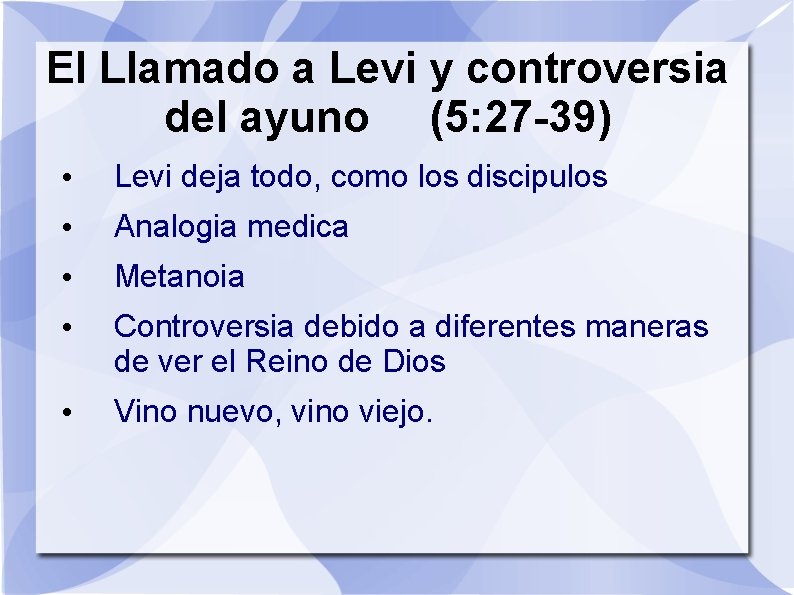 El Llamado a Levi y controversia del ayuno (5:27-39)

• Levi deja todo, como los discipulos
• Analogia medica
• Metanoia
• Controversia debido a diferentes maneras de ver el Reino de Dios
• Vino nuevo, vino viejo.